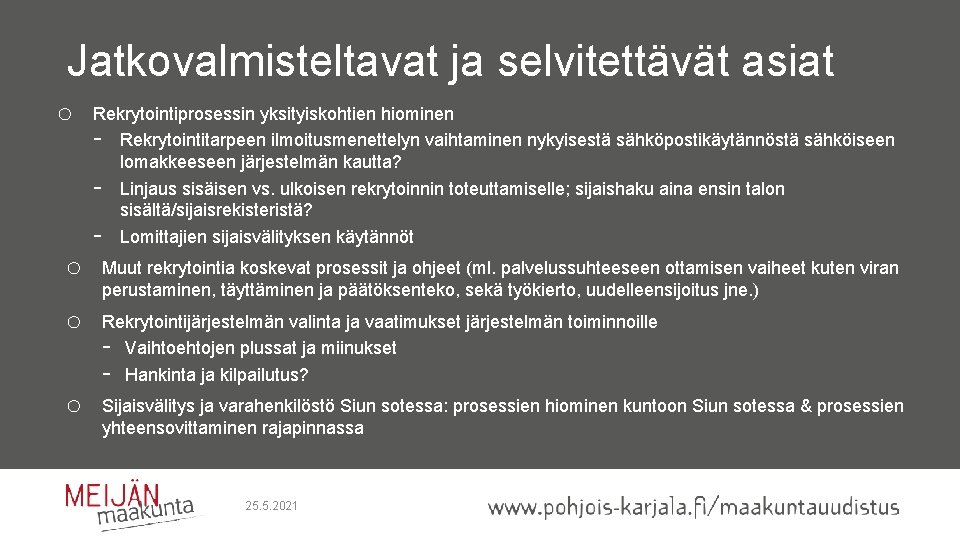 Jatkovalmisteltavat ja selvitettävät asiat

o Rekrytointiprosessin yksityiskohtien hiominen
- Rekrytointitarpeen ilmoitusmenettelyn vaihtaminen nykyisestä sähköpostikäytännöstä sähköiseen lomakkeeseen järjestelmän kautta?
- Linjaus sisäisen vs. ulkoisen rekrytoinnin toteuttamiselle; sijaishaku aina ensin talon sisältä/sijaisrekisteristä?
- Lomittajien sijaisvälityksen käytännöt

o Muut rekrytointia koskevat prosessit ja ohjeet (ml. palvelussuhteeseen ottamisen vaiheet kuten viran perustaminen, täyttäminen ja päätöksenteko, sekä työkierto, uudelleensijoitus jne.)

o Rekrytointijärjestelmän valinta ja vaatimukset järjestelmän toiminnoille
- Vaihtoehtojen plussat ja miinukset
- Hankinta ja kilpailutus?

o Sijaisvälitys ja varahenkilöstö Siun sotessa: prosessien hiominen kuntoon Siun sotessa & prosessien yhteensovittaminen rajapinnassa

MEIJÄN maakunta

25.5.2021

www.pohjois-karjala.fi/maakuntauudistus